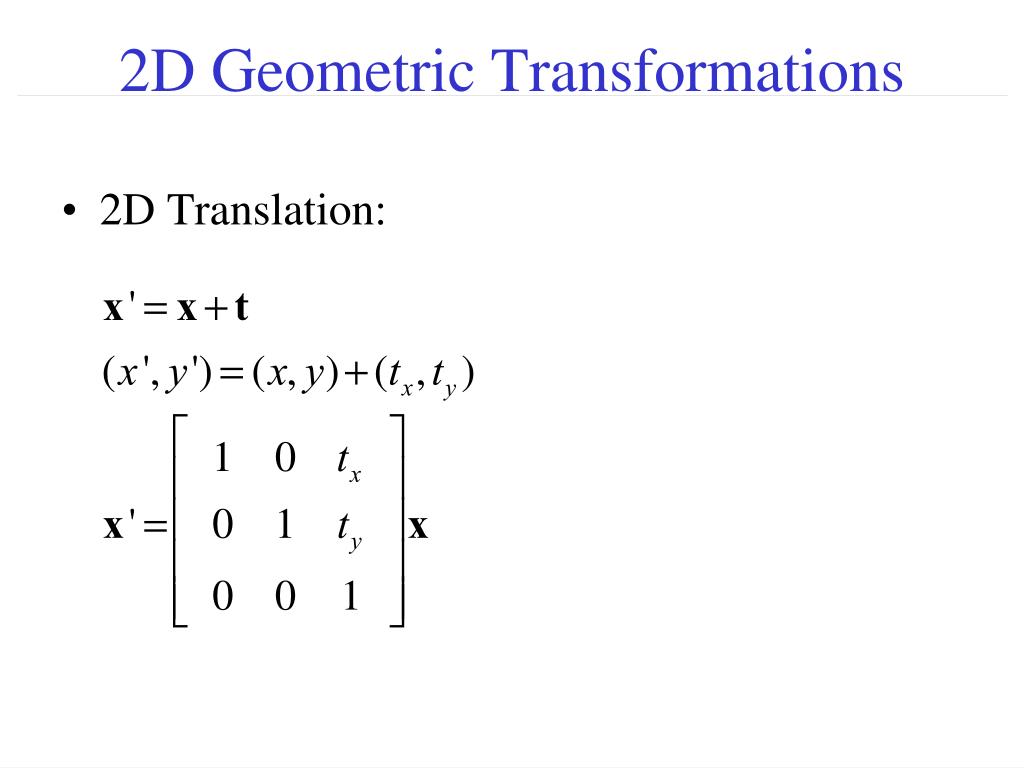 2D Geometric Transformations

• 2D Translation:

$\mathbf{x}' = \mathbf{x} + \mathbf{t}$

$(x', y') = (x, y) + (t_x, t_y)$

$\mathbf{x}' = \begin{bmatrix} 1 & 0 & t_x \\ 0 & 1 & t_y \\ 0 & 0 & 1 \end{bmatrix} \mathbf{x}$